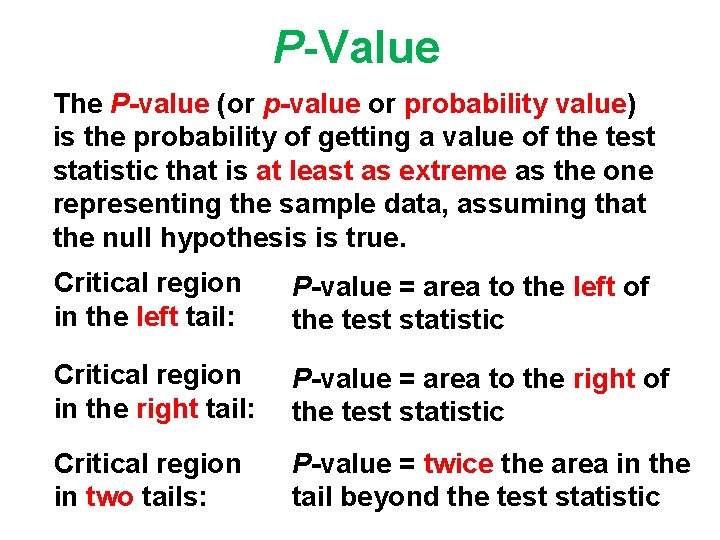 P-Value

The P-value (or p-value or probability value) is the probability of getting a value of the test statistic that is at least as extreme as the one representing the sample data, assuming that the null hypothesis is true.

Critical region in the left tail:

P-value = area to the left of the test statistic

Critical region in the right tail:

P-value = area to the right of the test statistic

Critical region in two tails:

P-value = twice the area in the tail beyond the test statistic